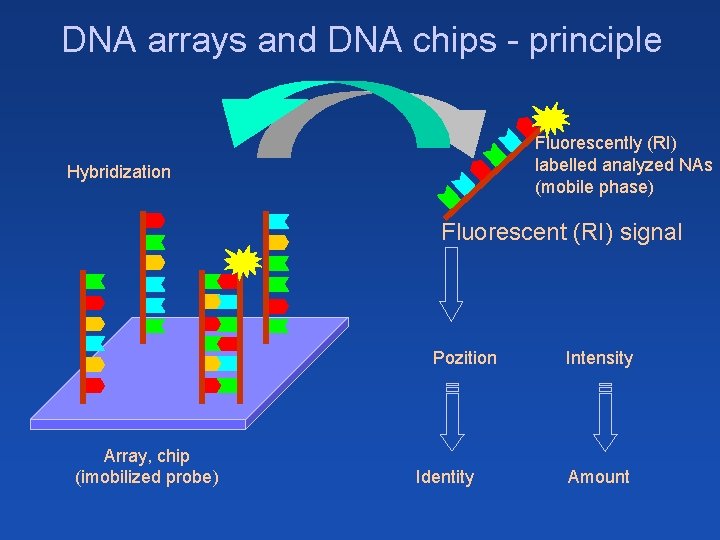 DNA arrays and DNA chips - principle

Hybridization

Fluorescently (RI) labelled analyzed NAs (mobile phase)

Fluorescent (RI) signal

Pozition

Intensity

Identity

Amount

Array, chip (imobilized probe)